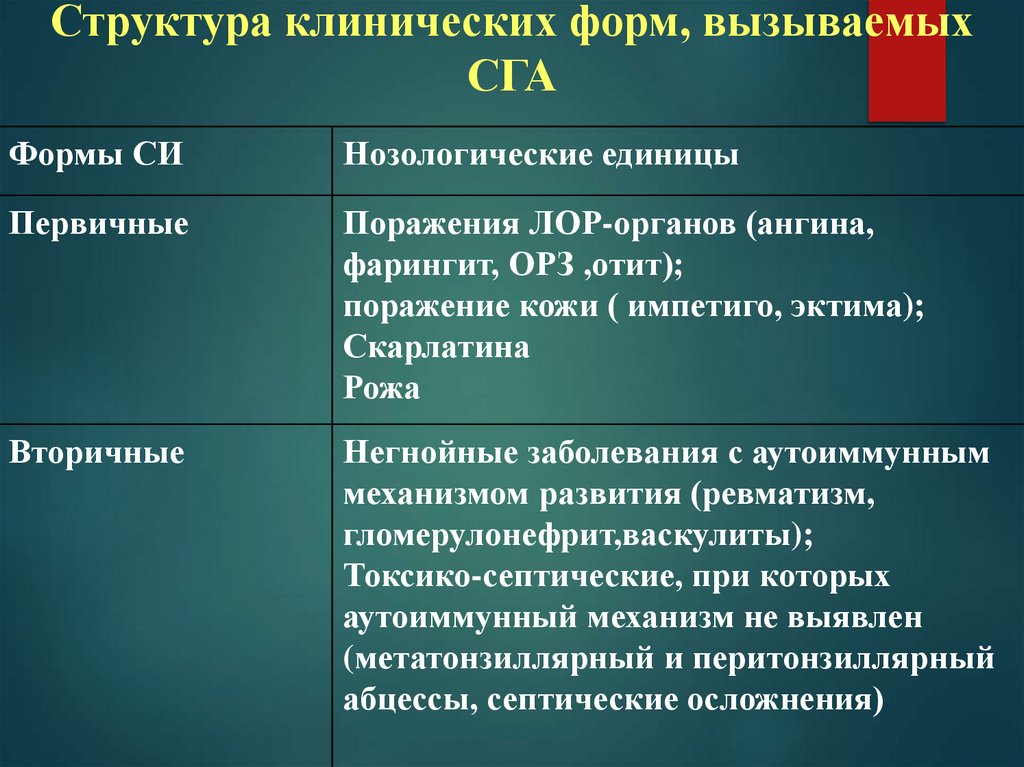 Структура клинических форм, вызываемых СГА

| Формы СИ | Нозологические единицы |
|---|---|
| Первичные | Поражения ЛОР-органов (ангина, фарингит, ОРЗ ,отит); поражение кожи ( импетиго, эктима); Скарлатина Рожа |
| Вторичные | Негнойные заболевания с аутоиммунным механизмом развития (ревматизм, гломерулонефрит,васкулиты); Токсико-септические, при которых аутоиммунный механизм не выявлен (метатонзиллярный и перитонзиллярный абцессы, септические осложнения) |